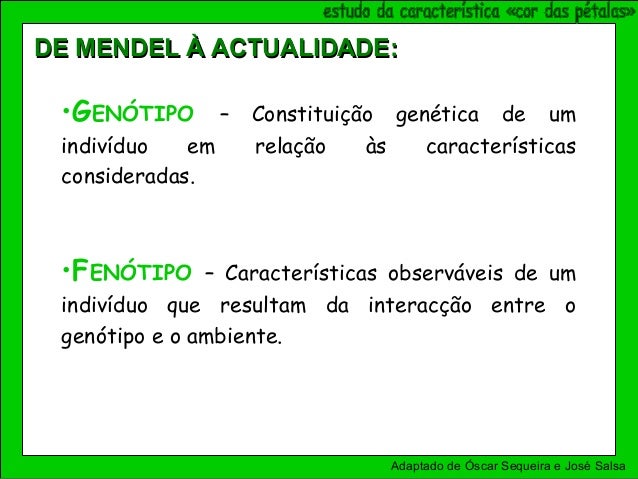 estudo da característica «cor das pétalas»

DE MENDEL À ACTUALIDADE:

•GENÓTIPO – Constituição genética de um indivíduo em relação às características consideradas.

•FENÓTIPO – Características observáveis de um indivíduo que resultam da interacção entre o genótipo e o ambiente.

Adaptado de Óscar Sequeira e José Salsa